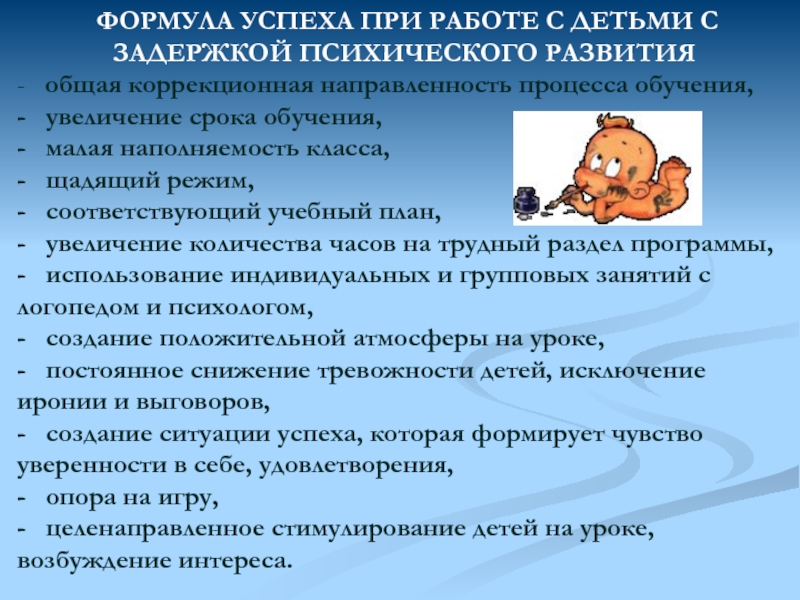 ФОРМУЛА УСПЕХА ПРИ РАБОТЕ С ДЕТЬМИ С ЗАДЕРЖКОЙ ПСИХИЧЕСКОГО РАЗВИТИЯ

- общая коррекционная направленность процесса обучения,
- увеличение срока обучения,
- малая наполняемость класса,
- щадящий режим,
- соответствующий учебный план,
- увеличение количества часов на трудный раздел программы,
- использование индивидуальных и групповых занятий с логопедом и психологом,
- создание положительной атмосферы на уроке,
- постоянное снижение тревожности детей, исключение иронии и выговоров,
- создание ситуации успеха, которая формирует чувство уверенности в себе, удовлетворения,
- опора на игру,
- целенаправленное стимулирование детей на уроке, возбуждение интереса.